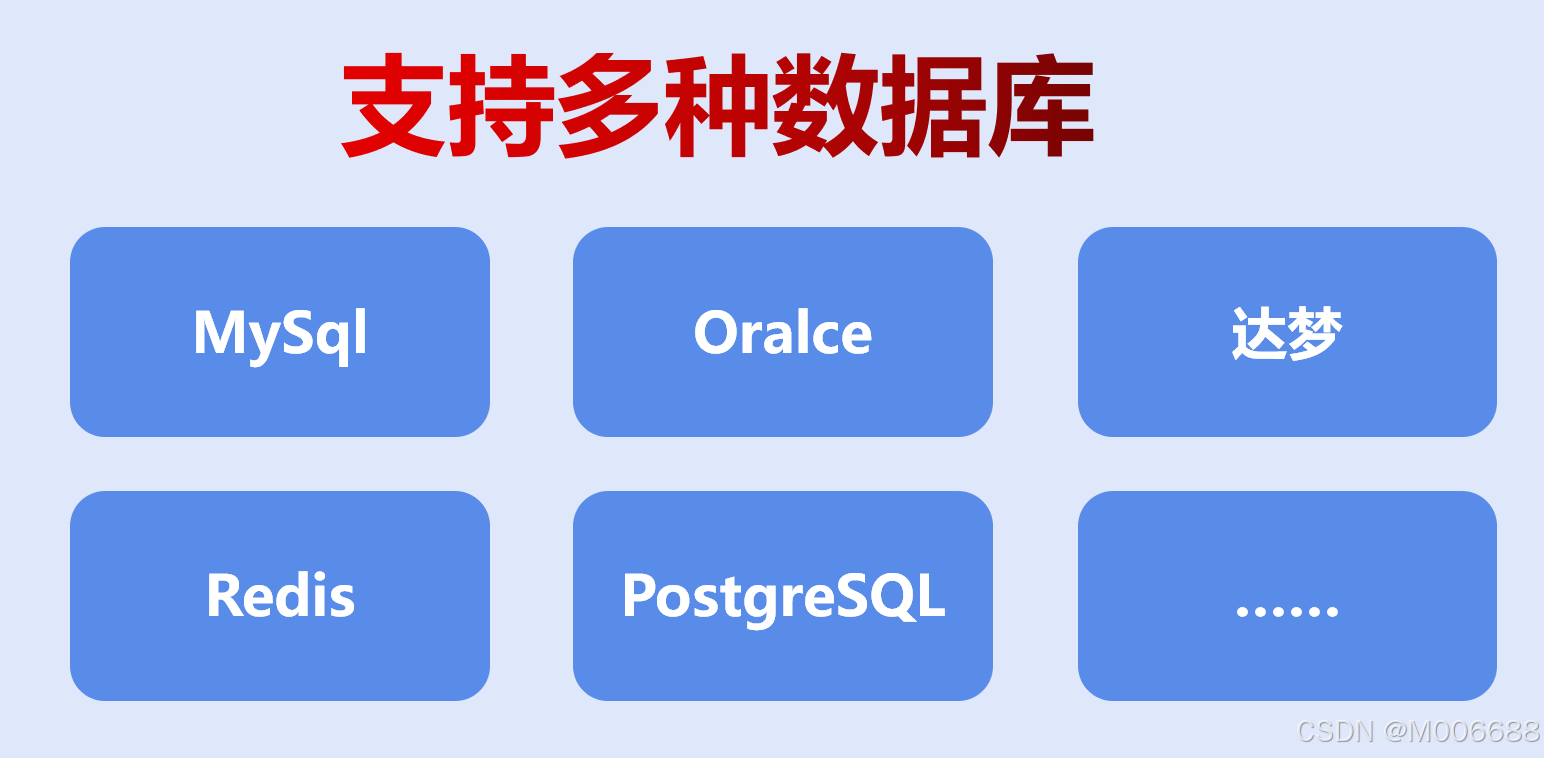 支持多种数据库

MySql

Oralce

达梦

Redis

PostgreSQL

......

CSDN @M006688